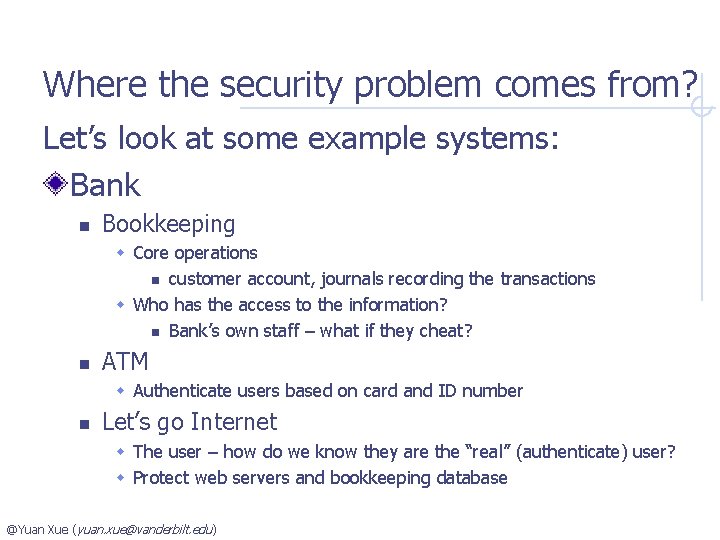 Where the security problem comes from?

Let's look at some example systems:

Bank

Bookkeeping

Core operations

customer account, journals recording the transactions

Who has the access to the information?

Bank's own staff – what if they cheat?

ATM

Authenticate users based on card and ID number

Let's go Internet

The user – how do we know they are the "real" (authenticate) user?

Protect web servers and bookkeeping database

@Yuan Xue (yuan.xue@vanderbilt.edu)